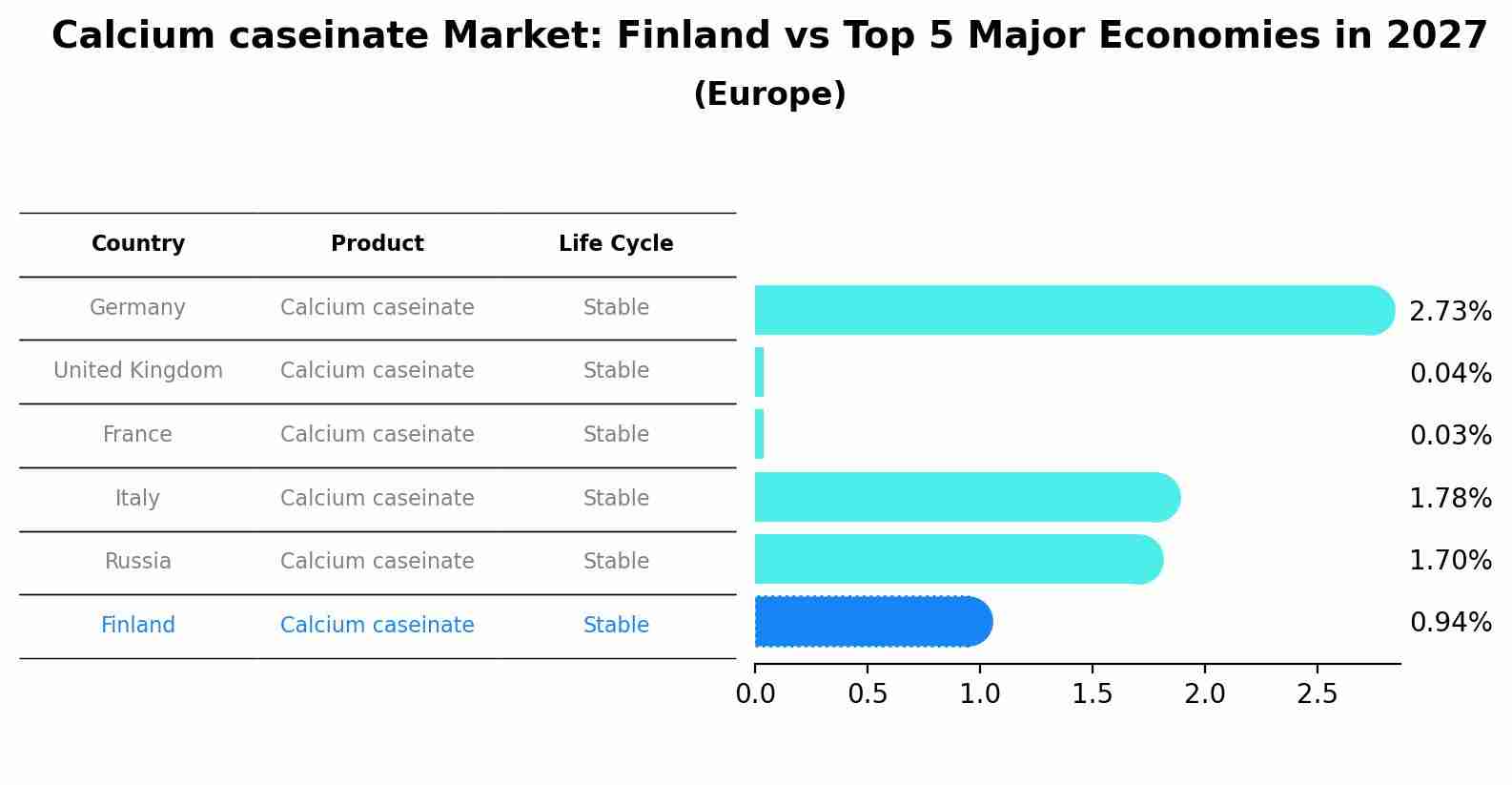 Calcium caseinate Market: Finland vs Top 5 Major Economies in 2027
(Europe)

| Country | Product | Life Cycle |
|---|---|---|
| Germany | Calcium caseinate | Stable |
| United Kingdom | Calcium caseinate | Stable |
| France | Calcium caseinate | Stable |
| Italy | Calcium caseinate | Stable |
| Russia | Calcium caseinate | Stable |
| Finland | Calcium caseinate | Stable |

2.73%
0.04%
0.03%
1.78%
1.70%
0.94%

0.0 0.5 1.0 1.5 2.0 2.5